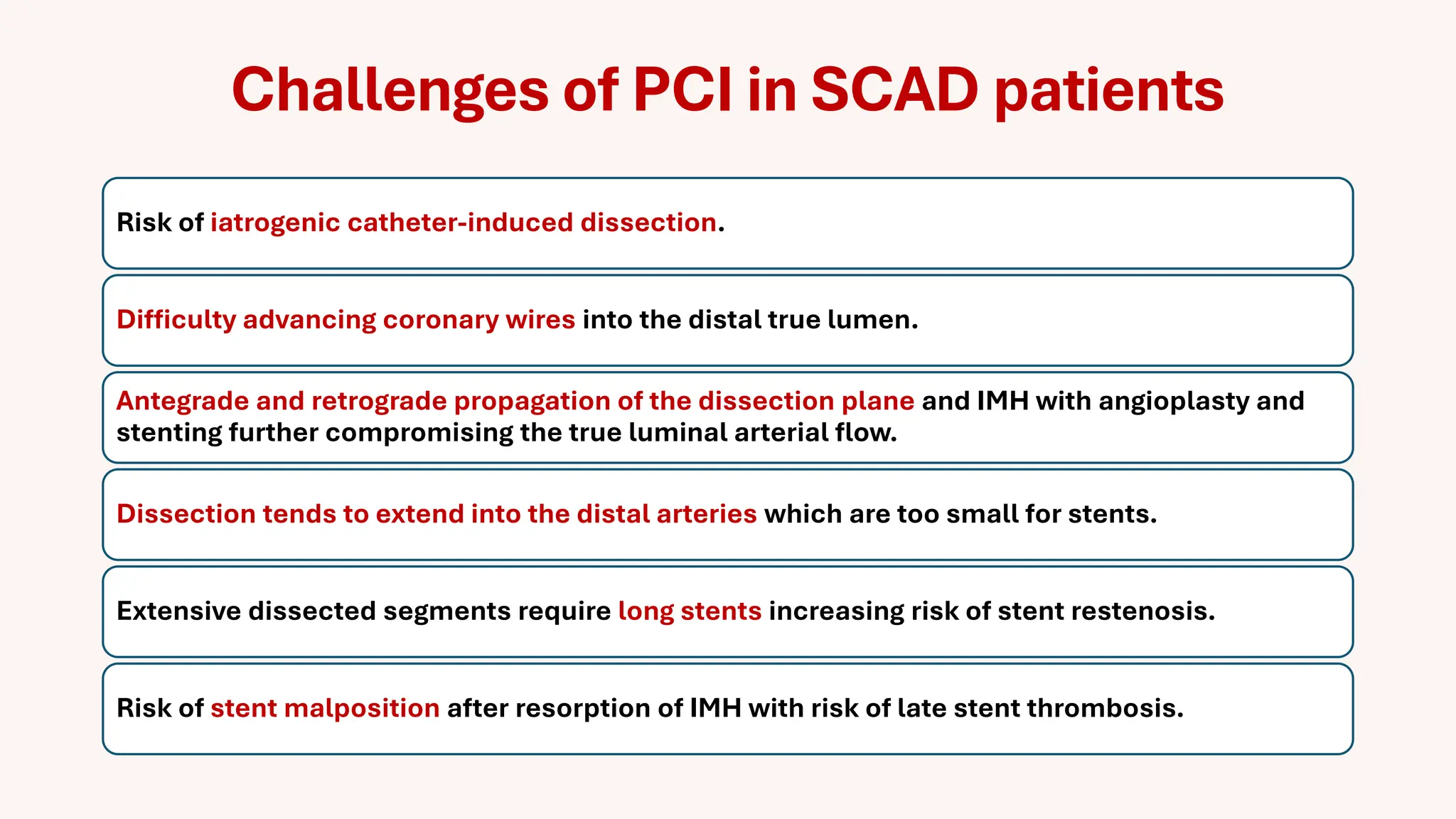 Challenges of PCI in SCAD patients

Risk of iatrogenic catheter-induced dissection.

Difficulty advancing coronary wires into the distal true lumen.

Antegrade and retrograde propagation of the dissection plane and IMH with angioplasty and stenting further compromising the true luminal arterial flow.

Dissection tends to extend into the distal arteries which are too small for stents.

Extensive dissected segments require long stents increasing risk of stent restenosis.

Risk of stent malposition after resorption of IMH with risk of late stent thrombosis.